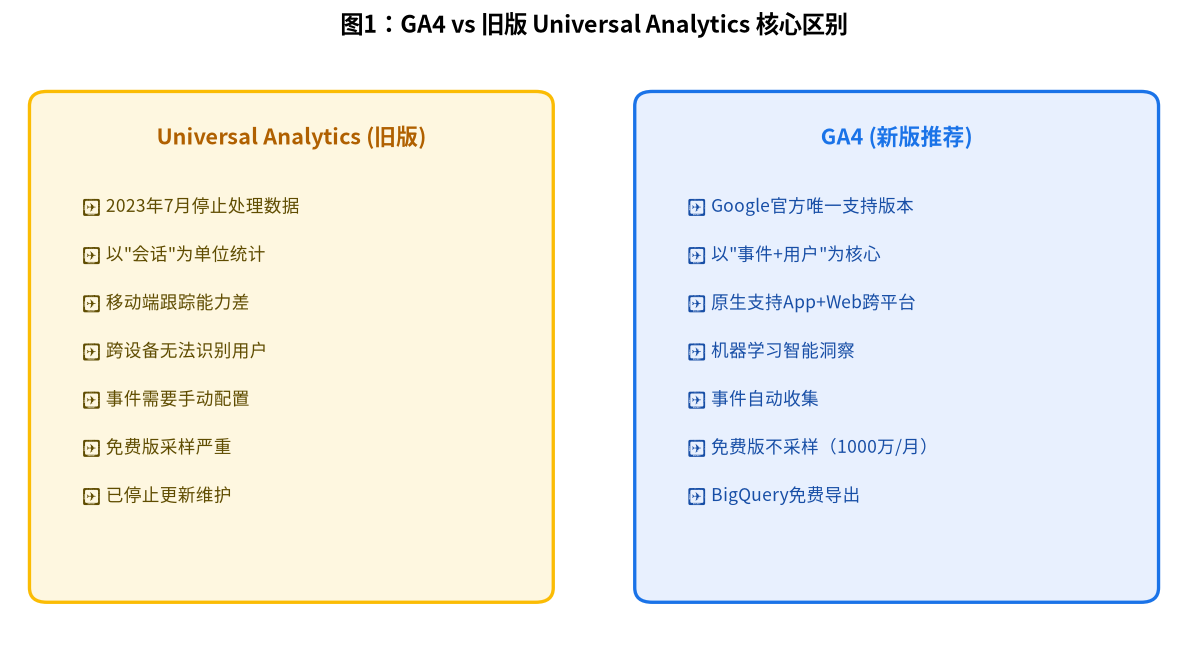 图1：GA4 vs 旧版 Universal Analytics 核心区别

Universal Analytics (旧版)

2023年7月停止处理数据

以"会话"为单位统计

移动端跟踪能力差

跨设备无法识别用户

事件需要手动配置

免费版采样严重

已停止更新维护

GA4 (新版推荐)

Google官方唯一支持版本

以"事件+用户"为核心

原生支持App+Web跨平台

机器学习智能洞察

事件自动收集

免费版不采样（1000万/月）

BigQuery免费导出